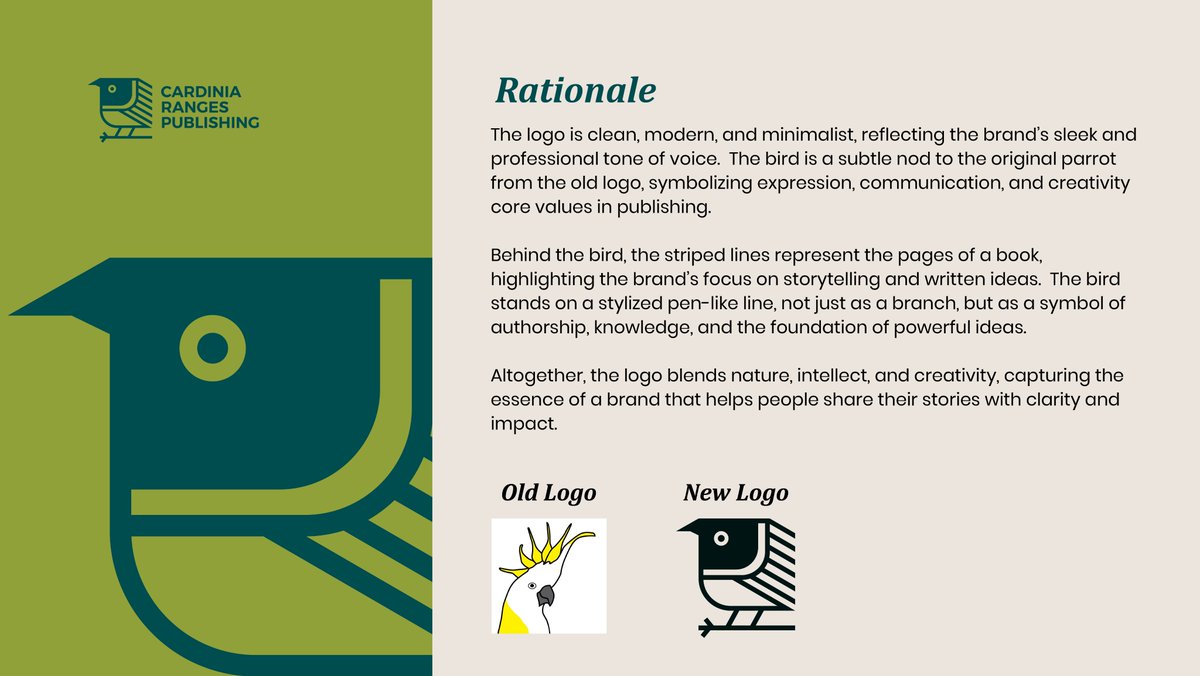 CARDINIA RANGES PUBLISHING

Rationale

The logo is clean, modern, and minimalist, reflecting the brand's sleek and professional tone of voice. The bird is a subtle nod to the original parrot from the old logo, symbolizing expression, communication, and creativity core values in publishing.

Behind the bird, the striped lines represent the pages of a book, highlighting the brand's focus on storytelling and written ideas. The bird stands on a stylized pen-like line, not just as a branch, but as a symbol of authorship, knowledge, and the foundation of powerful ideas.

Altogether, the logo blends nature, intellect, and creativity, capturing the essence of a brand that helps people share their stories with clarity and impact.

Old Logo

New Logo